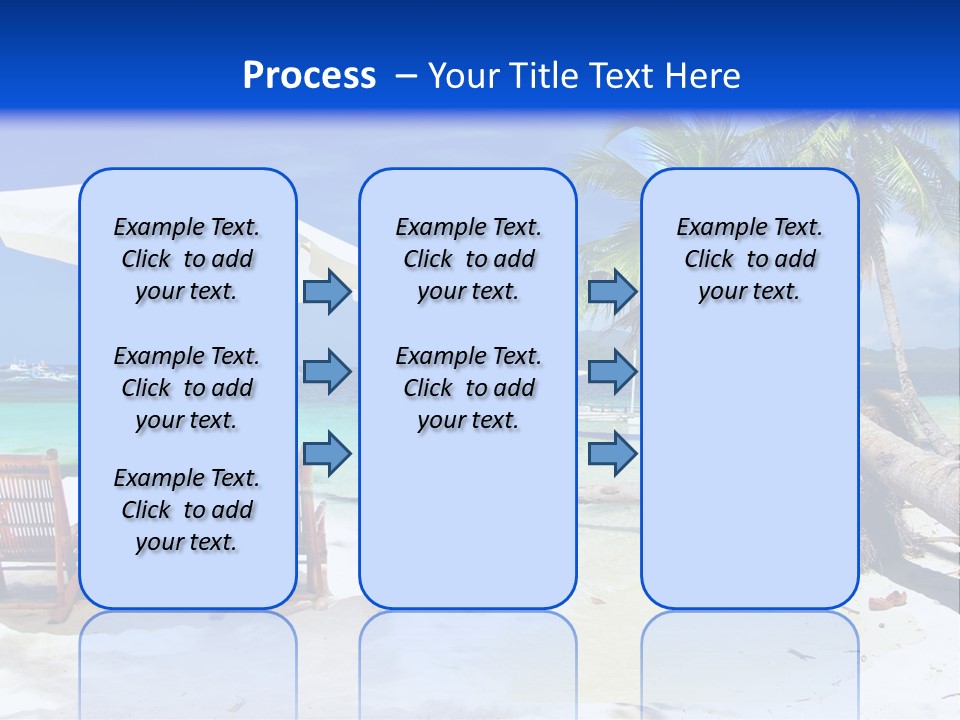 Process – Your Title Text Here

Example Text. Click to add your text.

Example Text. Click to add your text.

Example Text. Click to add your text.

Example Text. Click to add your text.

Example Text. Click to add your text.

Example Text. Click to add your text.